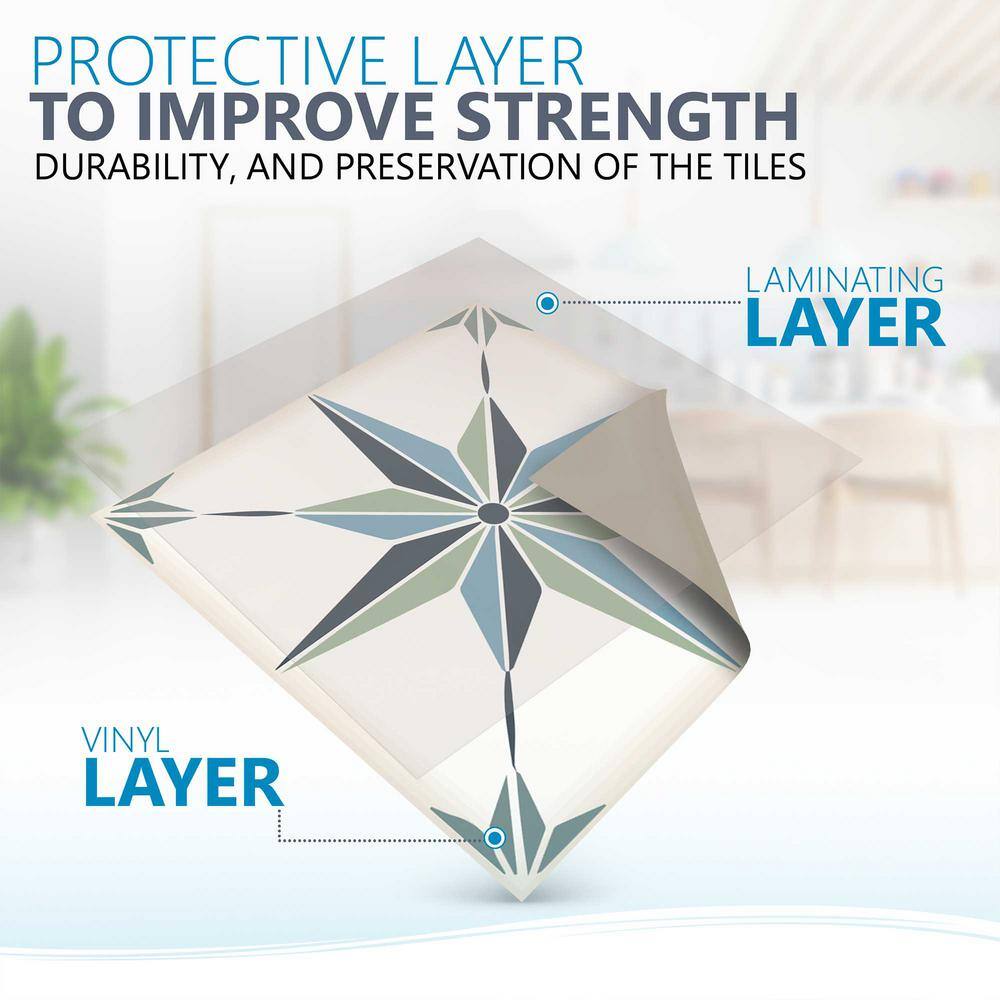 PROTECTIVE LAYER
TO IMPROVE STRENGTH
DURABILITY, AND PRESERVATION OF THE TILES

LAMINATING
LAYER

VINYL
LAYER